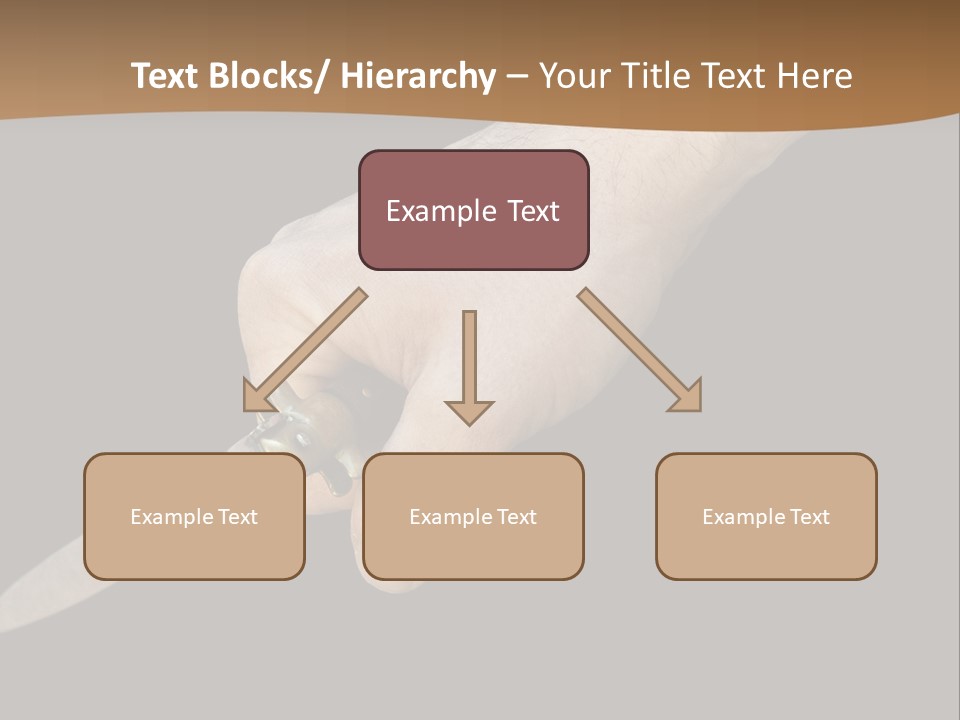 Text Blocks/ Hierarchy – Your Title Text Here

Example Text

Example Text

Example Text

Example Text